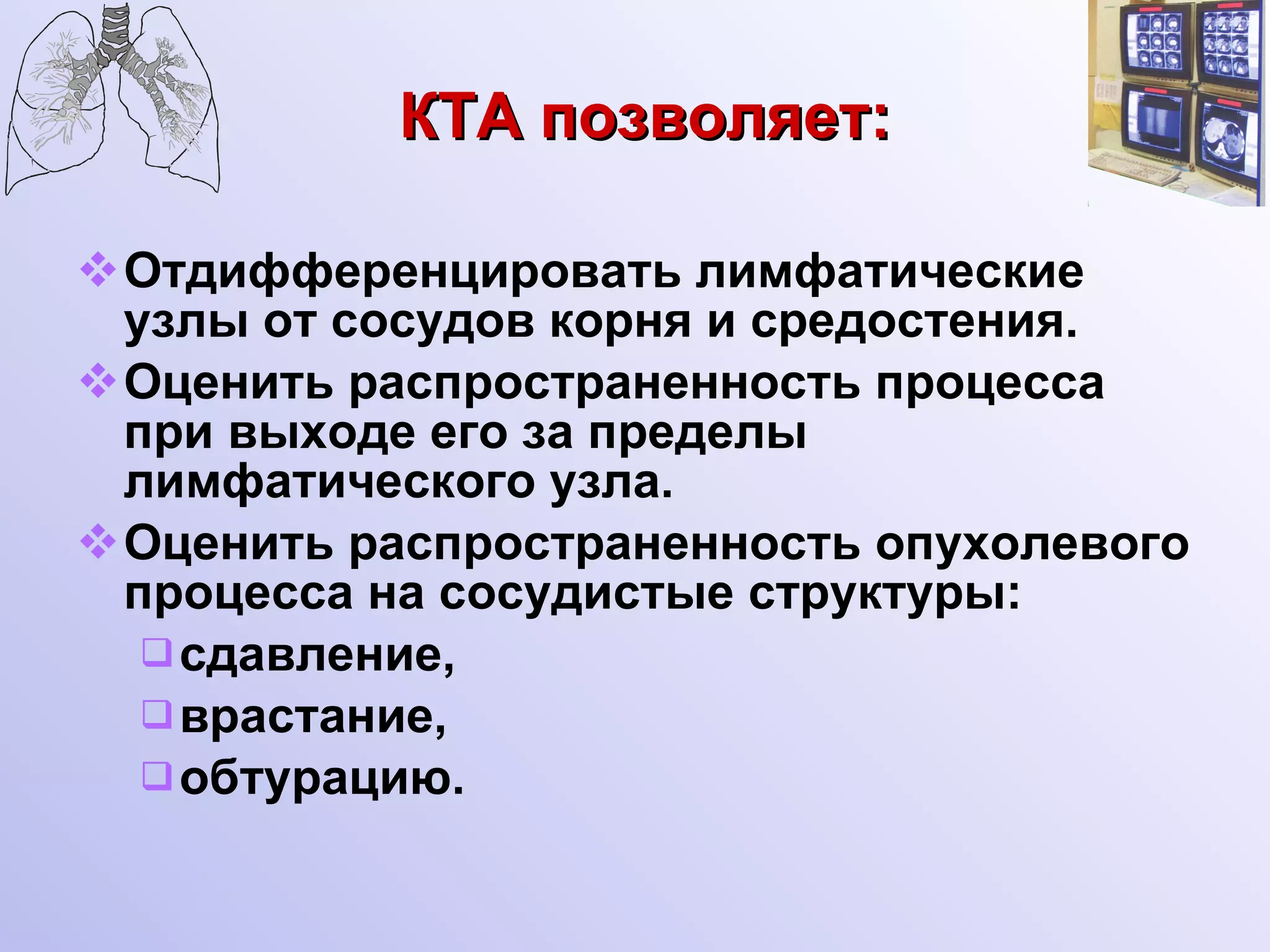 КТА позволяет:

❖ Отдифференцировать лимфатические узлы от сосудов корня и средостения.

❖ Оценить распространенность процесса при выходе его за пределы лимфатического узла.

❖ Оценить распространенность опухолевого процесса на сосудистые структуры:

❑ сдавление,

❑ врастание,

❑ обтурацию.